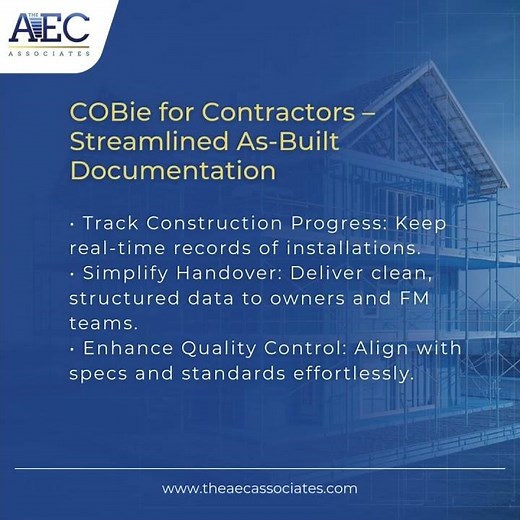 THE
AEC
ASSOCIATES

COBie for Contractors – Streamlined As-Built Documentation

· Track Construction Progress: Keep real-time records of installations.
· Simplify Handover: Deliver clean, structured data to owners and FM teams.
· Enhance Quality Control: Align with specs and standards effortlessly.

www.theaecassociates.com